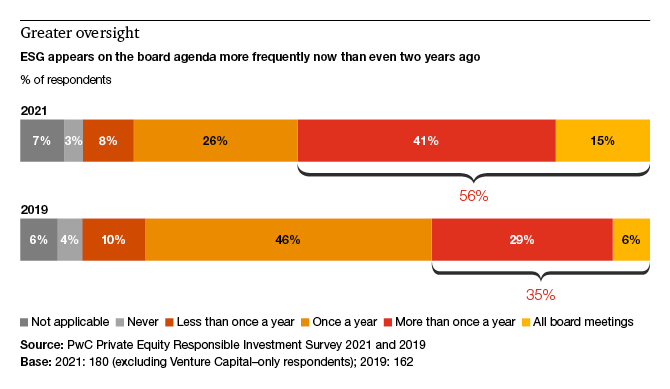 Greater oversight

ESG appears on the board agenda more frequently now than even two years ago

% of respondents

2021

7% 3% 8% 26% 41% 15%

56%

2019

6% 4% 10% 46% 29% 6%

35%

Not applicable Never Less than once a year Once a year More than once a year All board meetings

Source: PwC Private Equity Responsible Investment Survey 2021 and 2019

Base: 2021: 180 (excluding Venture Capital–only respondents); 2019: 162